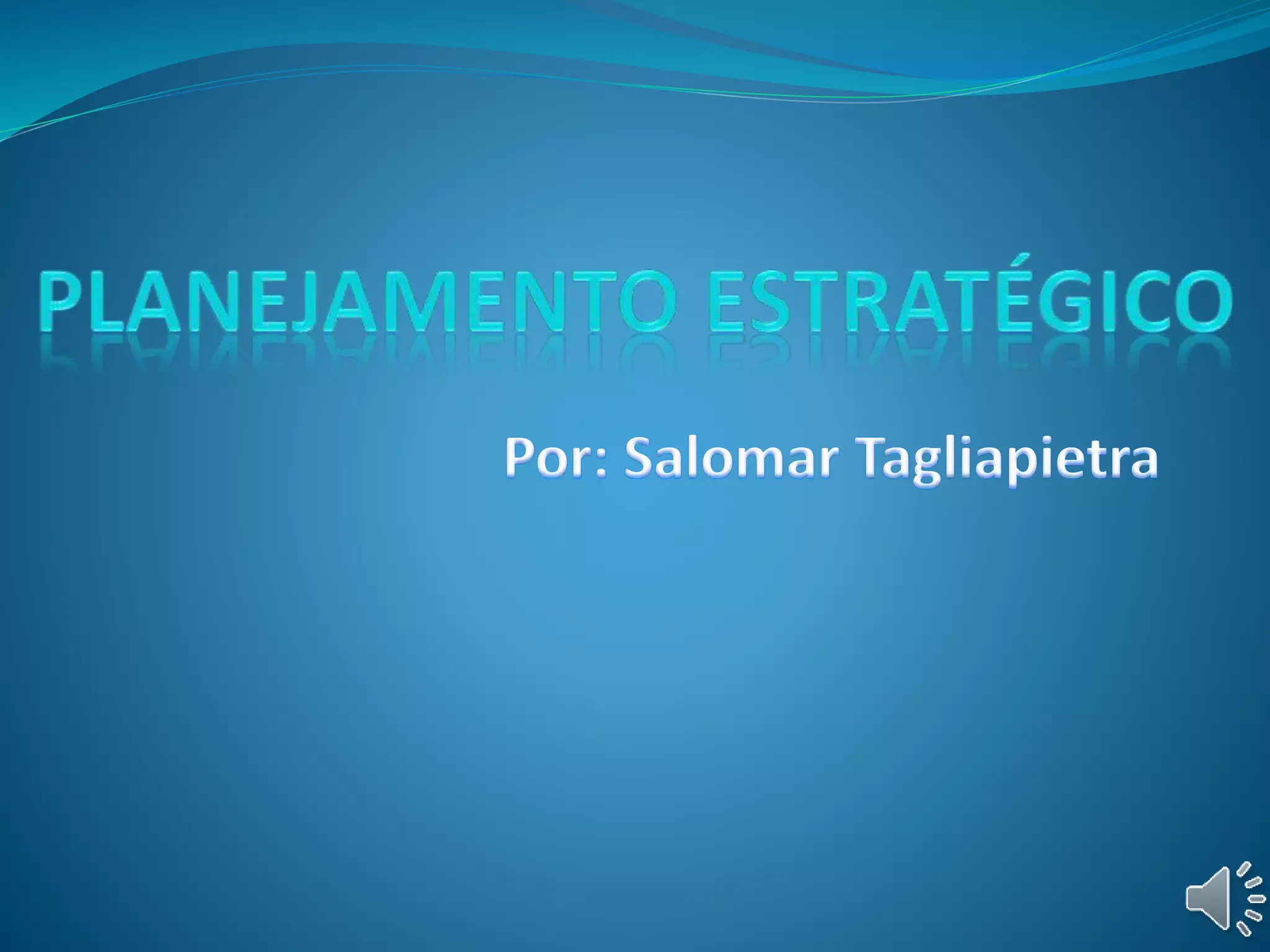 PLANEJAMENTO ESTRATÉGICO

Por: Salomar Tagliapietra